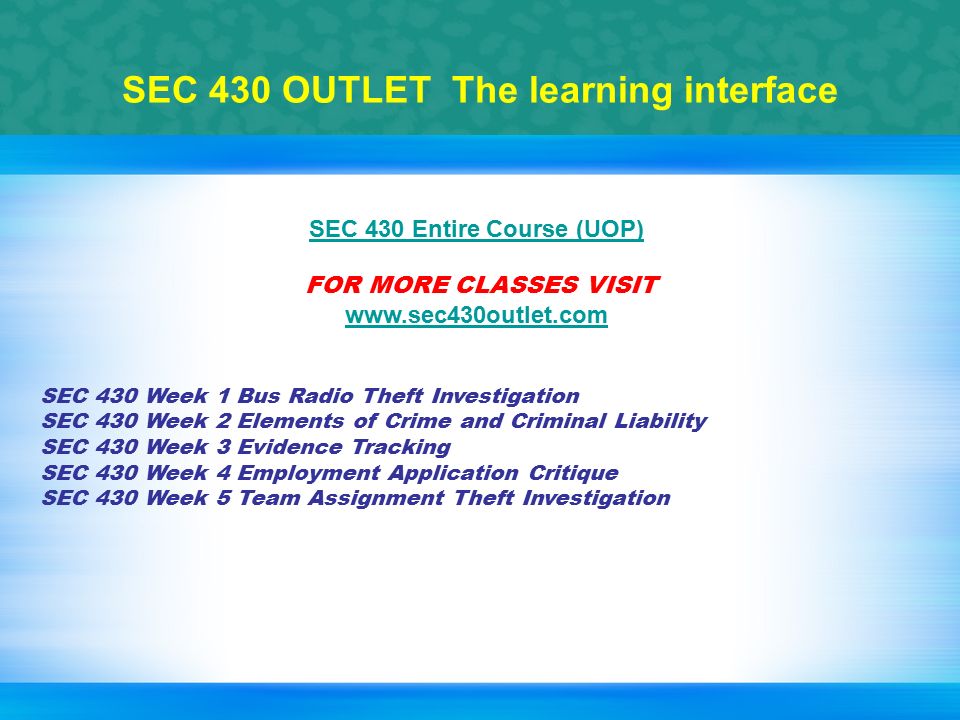 SEC 430 OUTLET The learning interface

SEC 430 Entire Course (UOP)

FOR MORE CLASSES VISIT
www.sec430outlet.com

SEC 430 Week 1 Bus Radio Theft Investigation
SEC 430 Week 2 Elements of Crime and Criminal Liability
SEC 430 Week 3 Evidence Tracking
SEC 430 Week 4 Employment Application Critique
SEC 430 Week 5 Team Assignment Theft Investigation